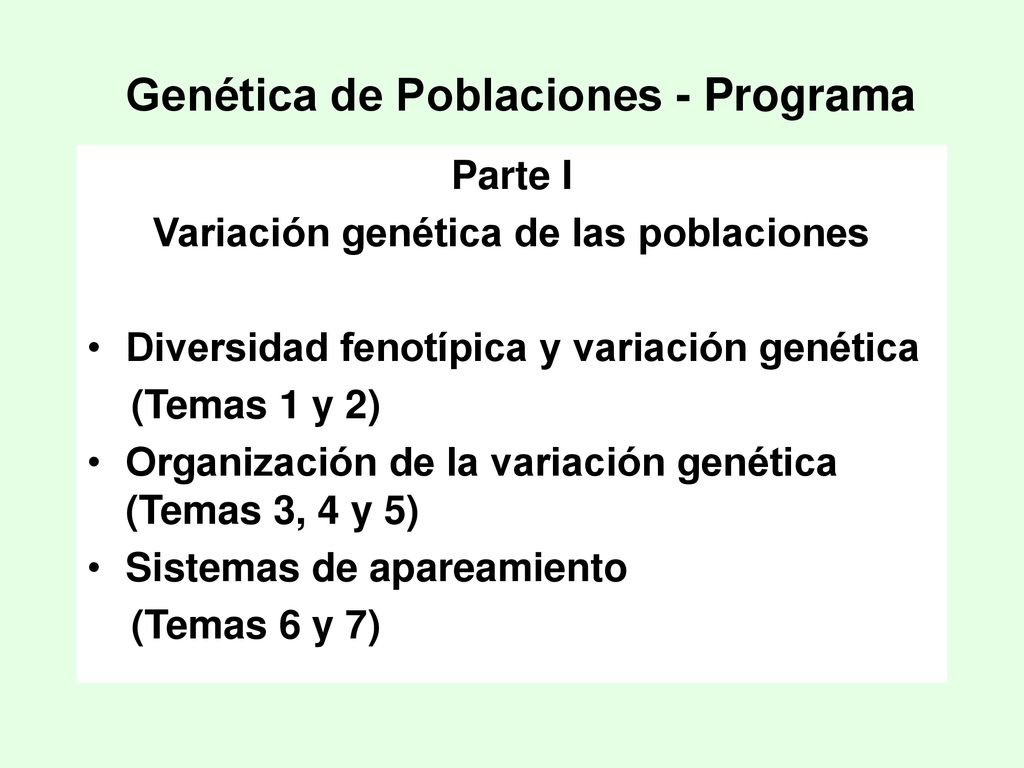 Genética de Poblaciones - Programa

Parte I
Variación genética de las poblaciones

• Diversidad fenotípica y variación genética (Temas 1 y 2)
• Organización de la variación genética (Temas 3, 4 y 5)
• Sistemas de apareamiento (Temas 6 y 7)